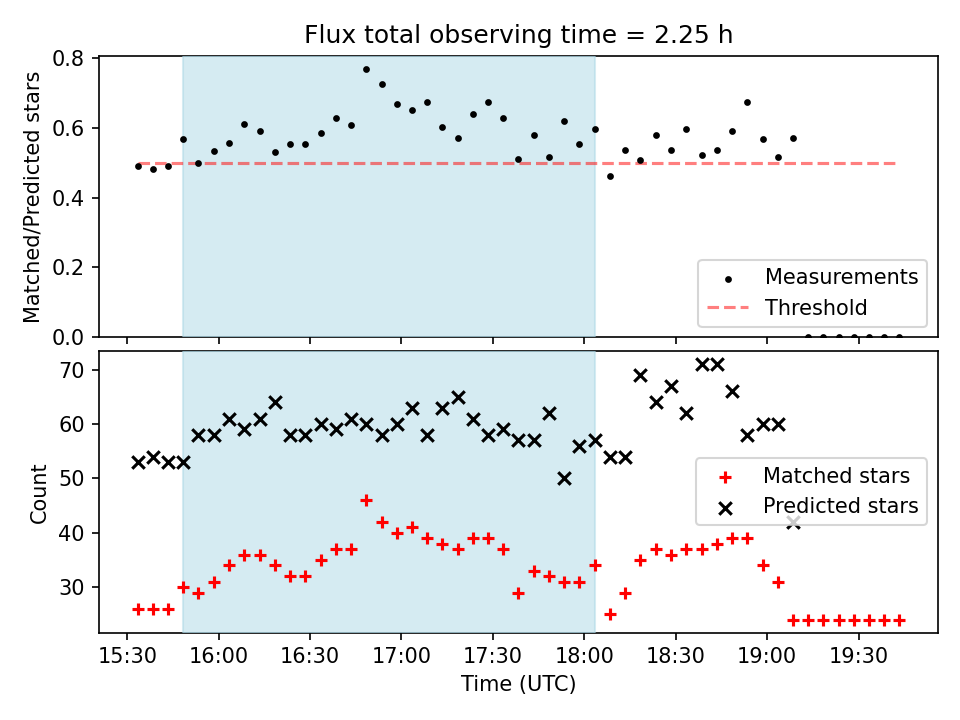 Flux total observing time = 2.25 h

Matched/Predicted stars

0.8
0.6
0.4
0.2
0.0

Measurements
Threshold

Count

70
60
50
40
30

Matched stars
Predicted stars

15:30
16:00
16:30
17:00
17:30
18:00
18:30
19:00
19:30

Time (UTC)